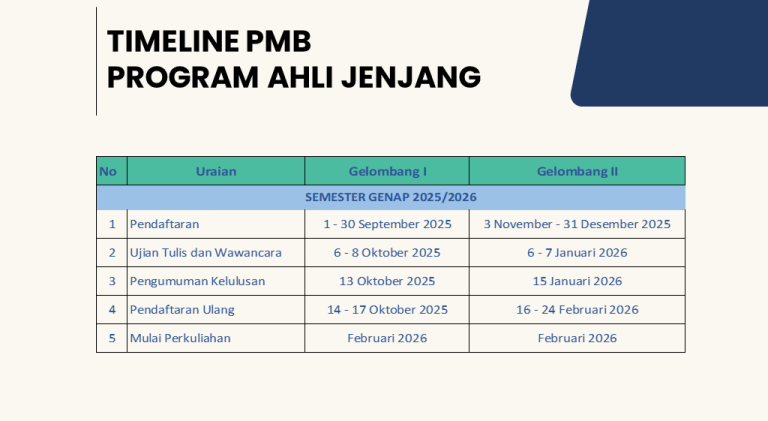 TIMELINE PMB
PROGRAM AHLI JENJANG

| No | Uraian | Gelombang I | Gelombang II |
|---|---|---|---|
| SEMESTER GENAP 2025/2026 | | | |
| 1 | Pendaftaran | 1 - 30 September 2025 | 3 November - 31 Desember 2025 |
| 2 | Ujian Tulis dan Wawancara | 6 - 8 Oktober 2025 | 6 - 7 Januari 2026 |
| 3 | Pengumuman Kelulusan | 13 Oktober 2025 | 15 Januari 2026 |
| 4 | Pendaftaran Ulang | 14 - 17 Oktober 2025 | 16 - 24 Februari 2026 |
| 5 | Mulai Perkuliahan | Februari 2026 | Februari 2026 |